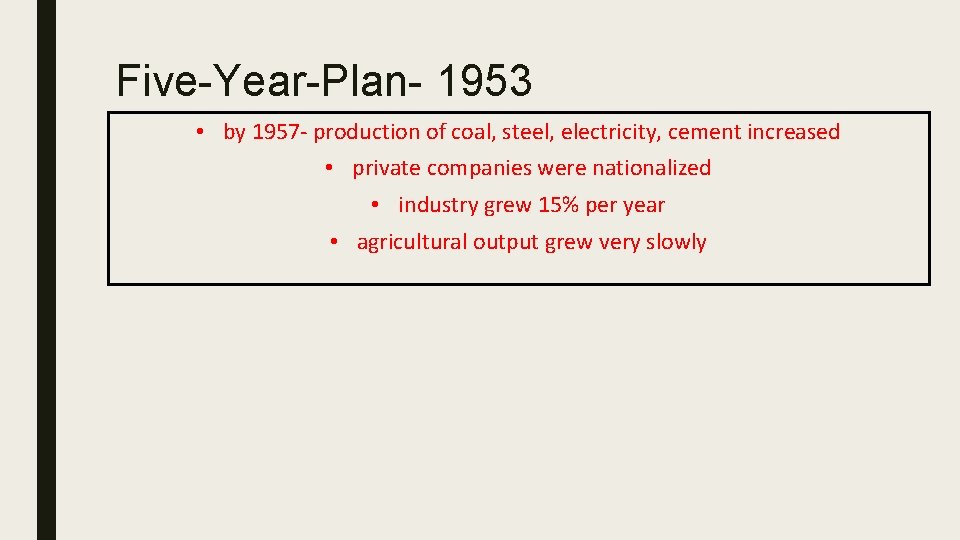 Five-Year-Plan- 1953

• by 1957- production of coal, steel, electricity, cement increased
• private companies were nationalized
• industry grew 15% per year
• agricultural output grew very slowly